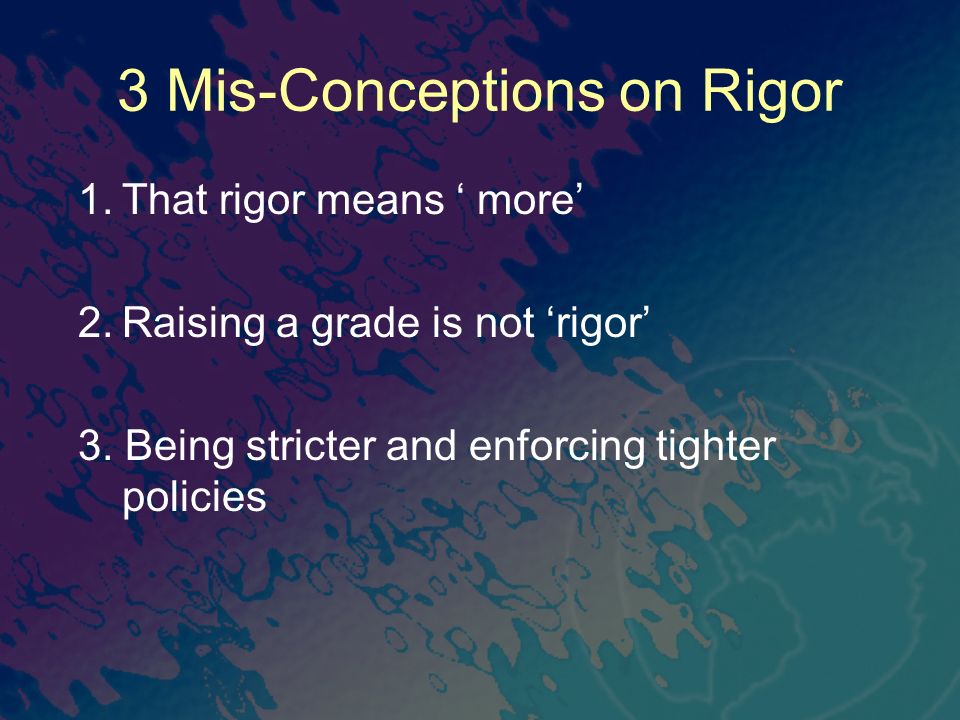 3 Mis-Conceptions on Rigor

1. That rigor means ‘ more’

2. Raising a grade is not ‘rigor’

3. Being stricter and enforcing tighter policies